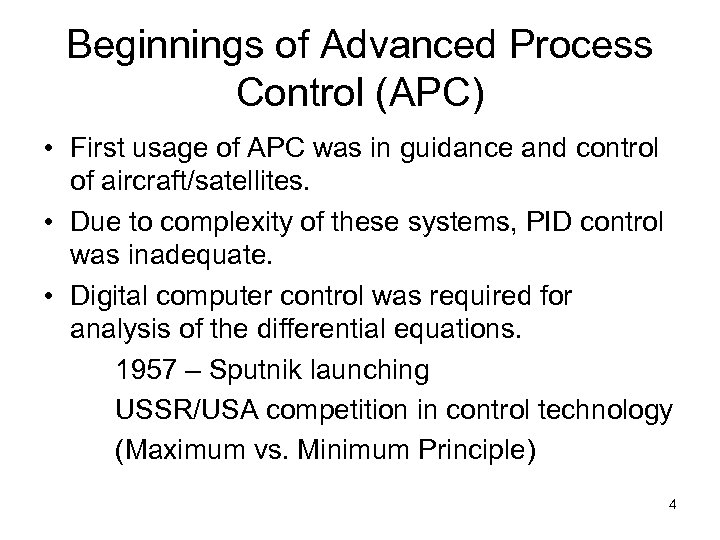 Beginnings of Advanced Process Control (APC)

• First usage of APC was in guidance and control of aircraft/satellites.

• Due to complexity of these systems, PID control was inadequate.

• Digital computer control was required for analysis of the differential equations.

1957 – Sputnik launching

USSR/USA competition in control technology

(Maximum vs. Minimum Principle)

4